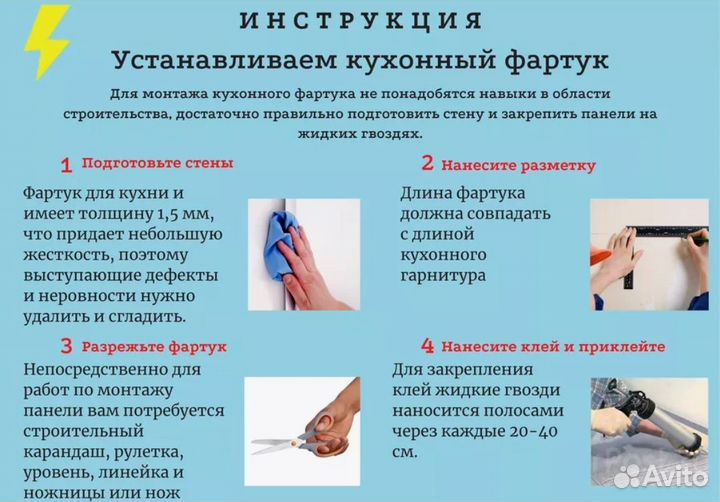 ИНСТРУКЦИЯ

Устанавливаем кухонный фартук

Для монтажа кухонного фартука не понадобятся навыки в области строительства, достаточно правильно подготовить стену и закрепить панели на жидких гвоздях.

1 Подготовьте стены

Фартук для кухни и имеет толщину 1,5 мм, что придает небольшую жесткость, поэтому выступающие дефекты и неровности нужно удалить и сгладить.

2 Нанесите разметку

Длина фартука должна совпадать с длиной кухонного гарнитура

3 Разрежьте фартук

Непосредственно для работ по монтажу панели вам потребуется строительный карандаш, рулетка, уровень, линейка и ножницы или нож

4 Нанесите клей и приклейте

Для закрепления клей жидкие гвозди наносится полосами через каждые 20-40 см.

Avito